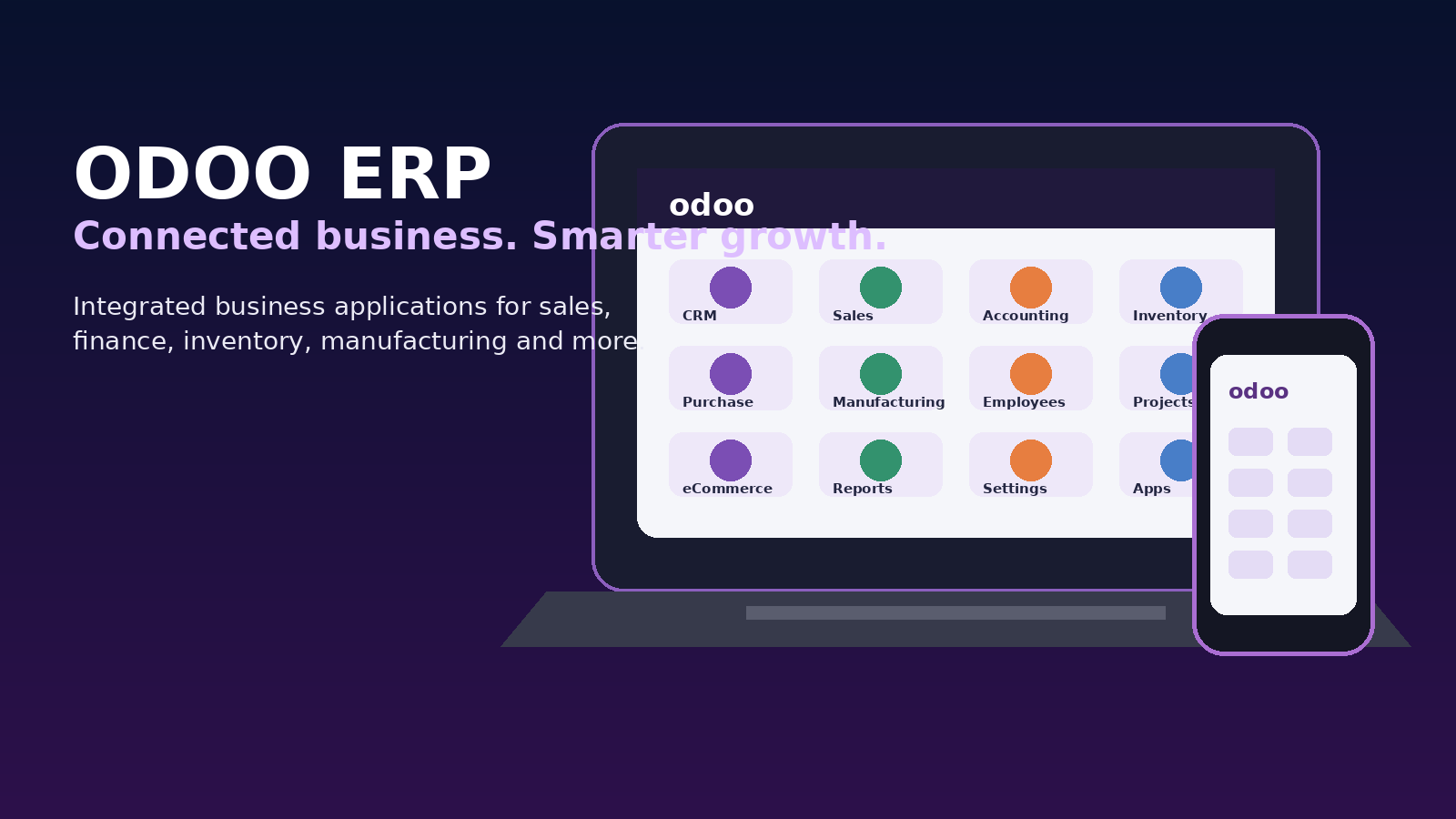 ODOO ERP
Connected business. Smarter growth.

Integrated business applications for sales, finance, inventory, manufacturing and more.

odoo

CRM
Sales
Accounting
Inventory
Purchase
Manufacturing
Employees
Projects
eCommerce
Reports
Settings
Apps

odoo